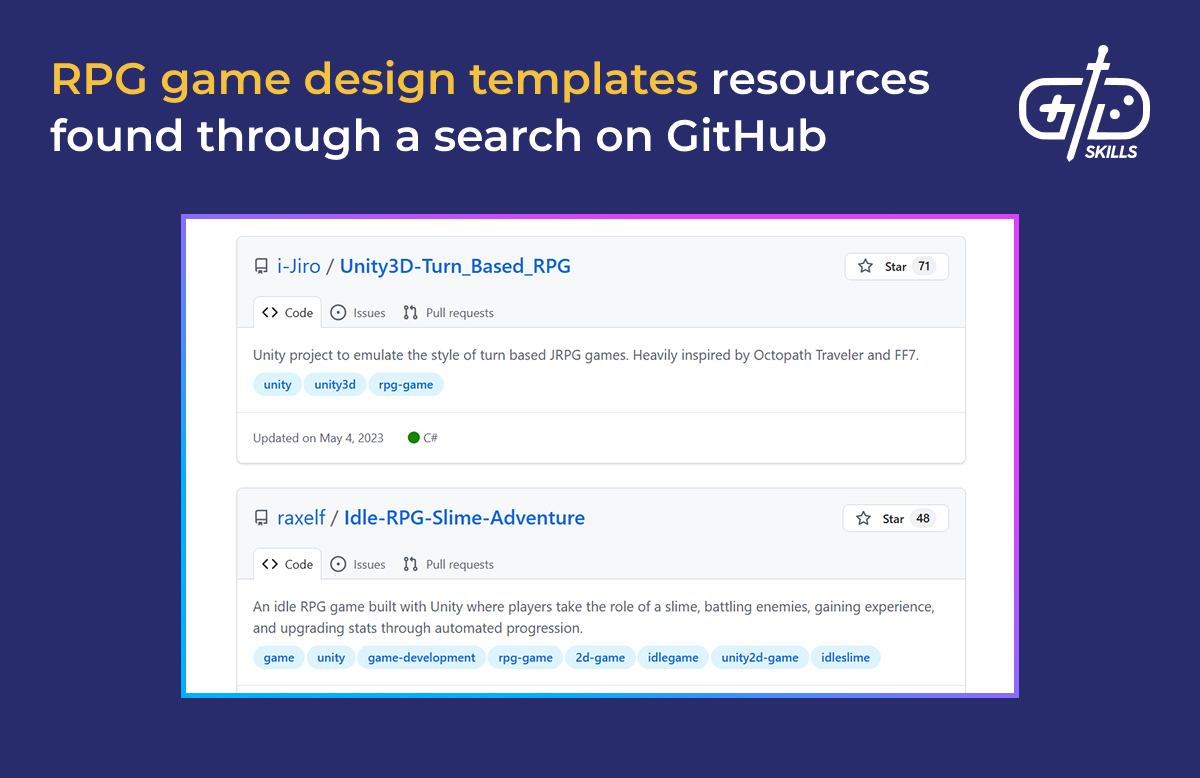 RPG game design templates resources found through a search on GitHub

GD SKILLS

i-Jiro / Unity3D-Turn_Based_RPG

Star 71

Code Issues Pull requests

Unity project to emulate the style of turn based JRPG games. Heavily inspired by Octopath Traveler and FF7.

unity unity3d rpg-game

Updated on May 4, 2023 C#

raxelf / Idle-RPG-Slime-Adventure

Star 48

Code Issues Pull requests

An idle RPG game built with Unity where players take the role of a slime, battling enemies, gaining experience, and upgrading stats through automated progression.

game unity game-development rpg-game 2d-game idlegame unity2d-game idleslime